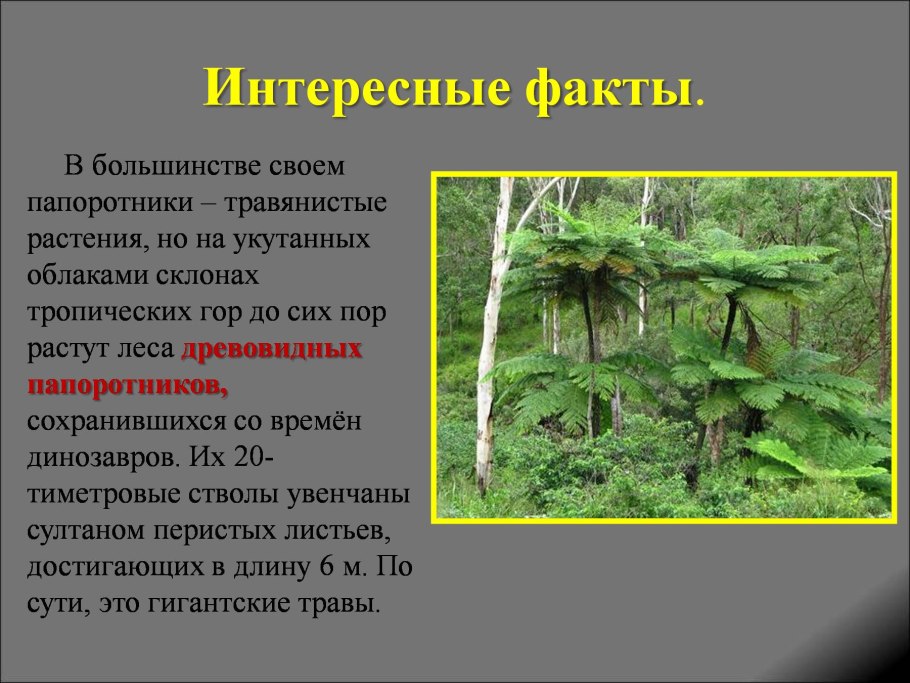 Интересные факты.

В большинстве своем папоротники – травянистые растения, но на укутанных облаками склонах тропических гор до сих пор растут леса древовидных папоротников, сохранившихся со времён динозавров. Их 20-тиметровые стволы увенчаны султаном перистых листьев, достигающих в длину 6 м. По сути, это гигантские травы.